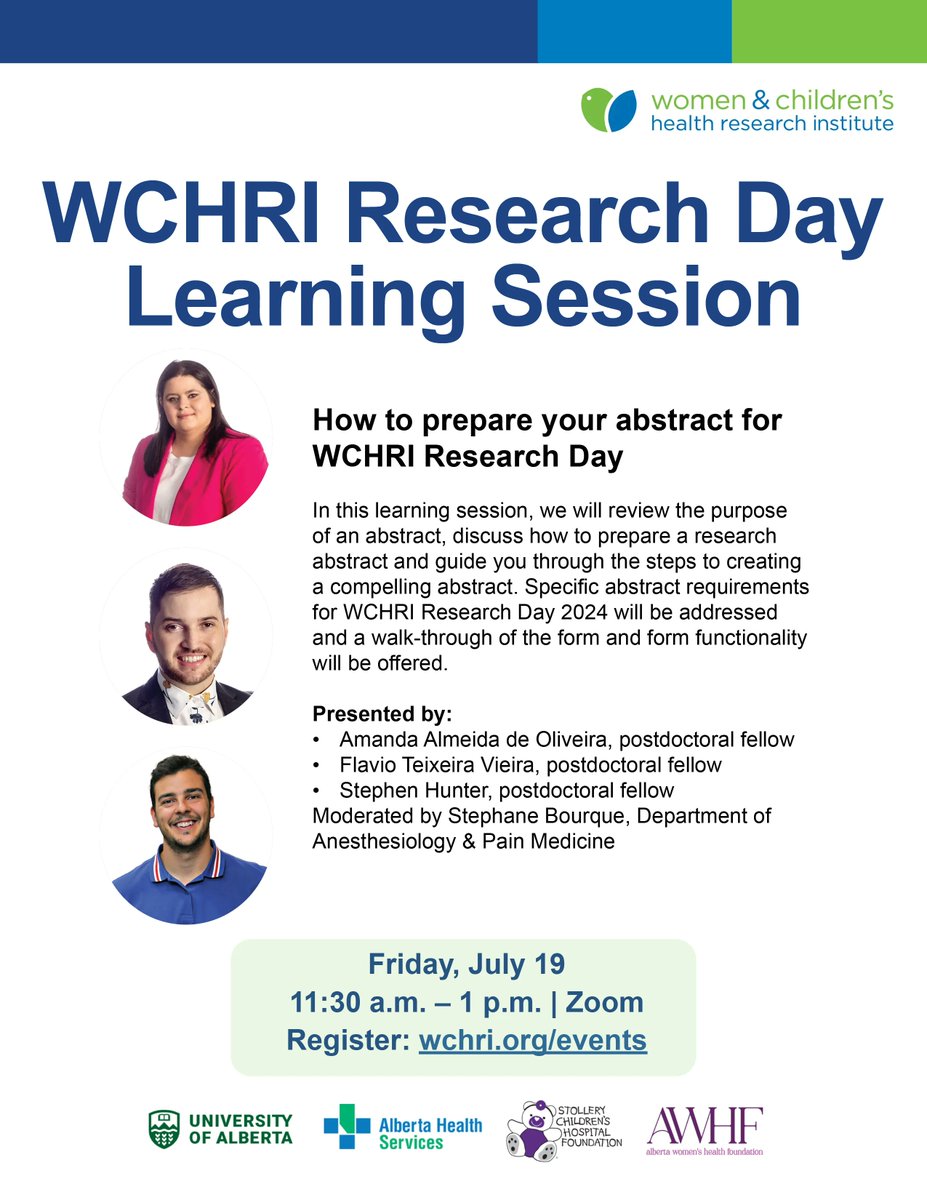 women & children's health research institute

WCHRI Research Day Learning Session

How to prepare your abstract for WCHRI Research Day

In this learning session, we will review the purpose of an abstract, discuss how to prepare a research abstract and guide you through the steps to creating a compelling abstract. Specific abstract requirements for WCHRI Research Day 2024 will be addressed and a walk-through of the form and form functionality will be offered.

Presented by:
• Amanda Almeida de Oliveira, postdoctoral fellow
• Flavio Teixeira Vieira, postdoctoral fellow
• Stephen Hunter, postdoctoral fellow
Moderated by Stephane Bourque, Department of Anesthesiology & Pain Medicine

Friday, July 19
11:30 a.m. – 1 p.m. | Zoom
Register: wchri.org/events

UNIVERSITY OF ALBERTA

Alberta Health Services

STOLLERY CHILDREN'S HOSPITAL FOUNDATION

AWHF alberta women's health foundation